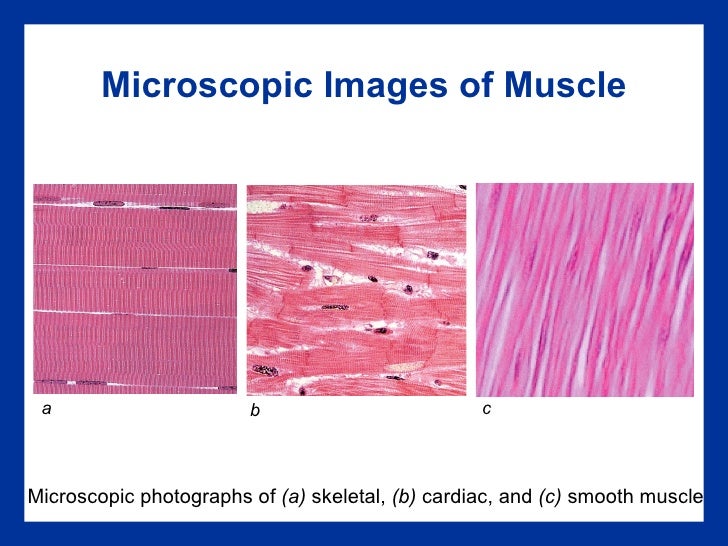 Microscopic Images of Muscle

a

b

c

Microscopic photographs of (a) skeletal, (b) cardiac, and (c) smooth muscle